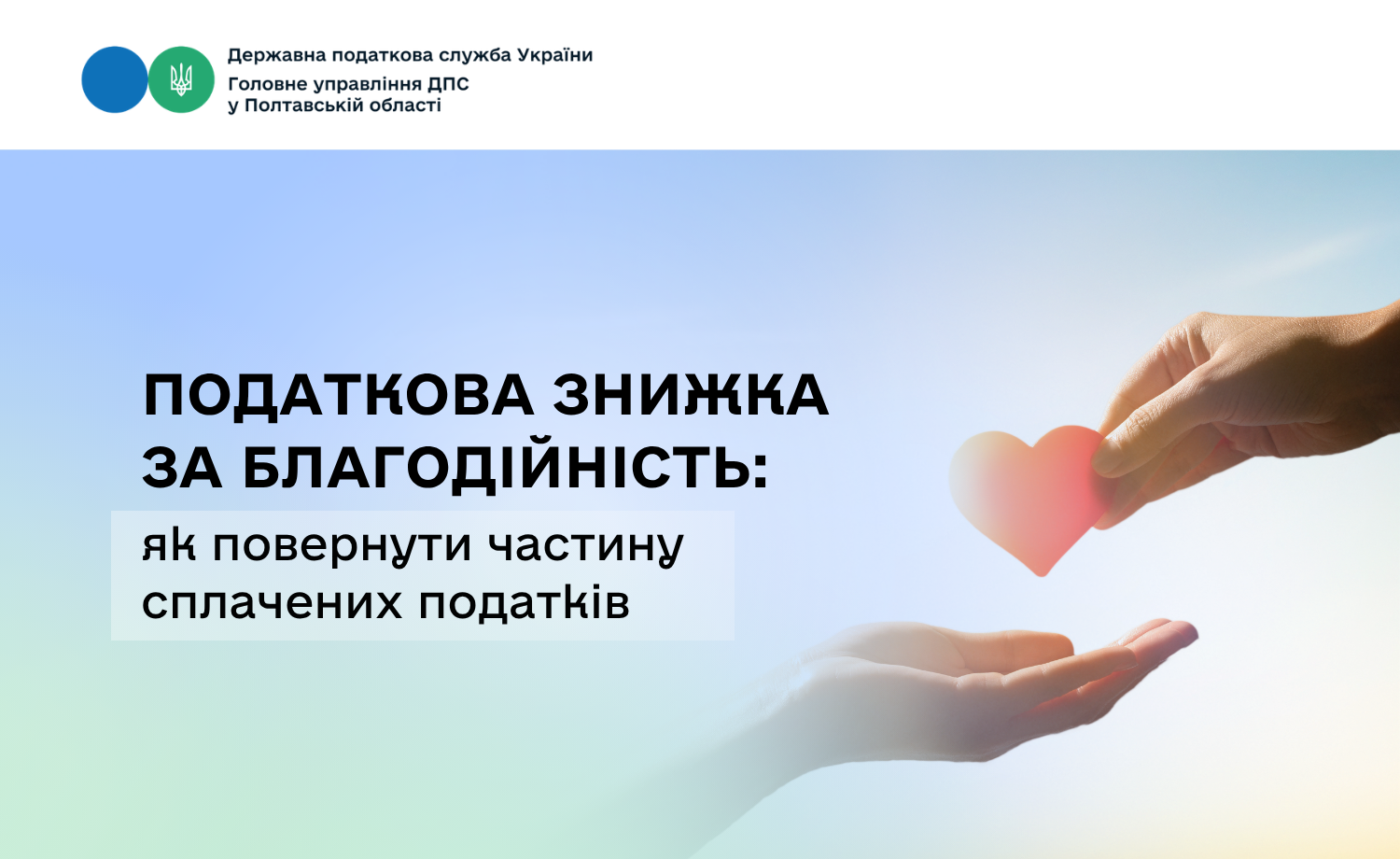 Державна податкова служба України
Головне управління ДПС
у Полтавській області

ПОДАТКОВА ЗНИЖКА
ЗА БЛАГОДІЙНІСТЬ:
як повернути частину
сплачених податків